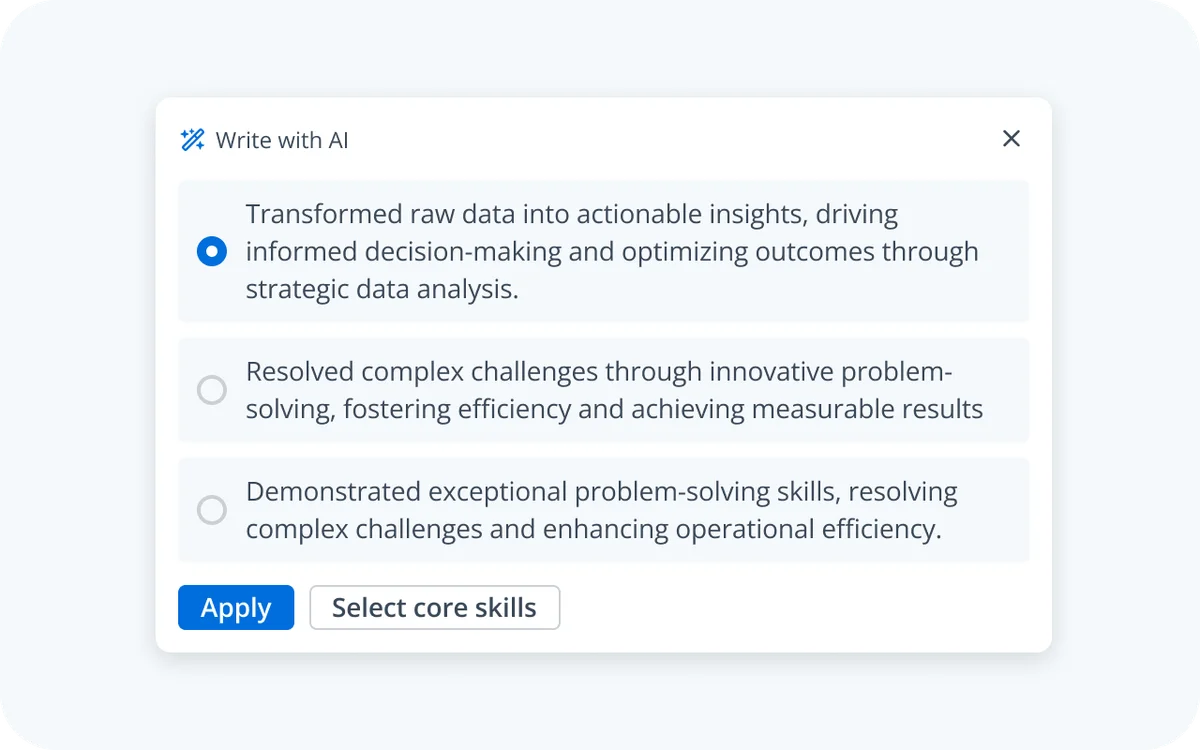 Write with AI

Transformed raw data into actionable insights, driving informed decision-making and optimizing outcomes through strategic data analysis.

Resolved complex challenges through innovative problem-solving, fostering efficiency and achieving measurable results

Demonstrated exceptional problem-solving skills, resolving complex challenges and enhancing operational efficiency.

Apply

Select core skills